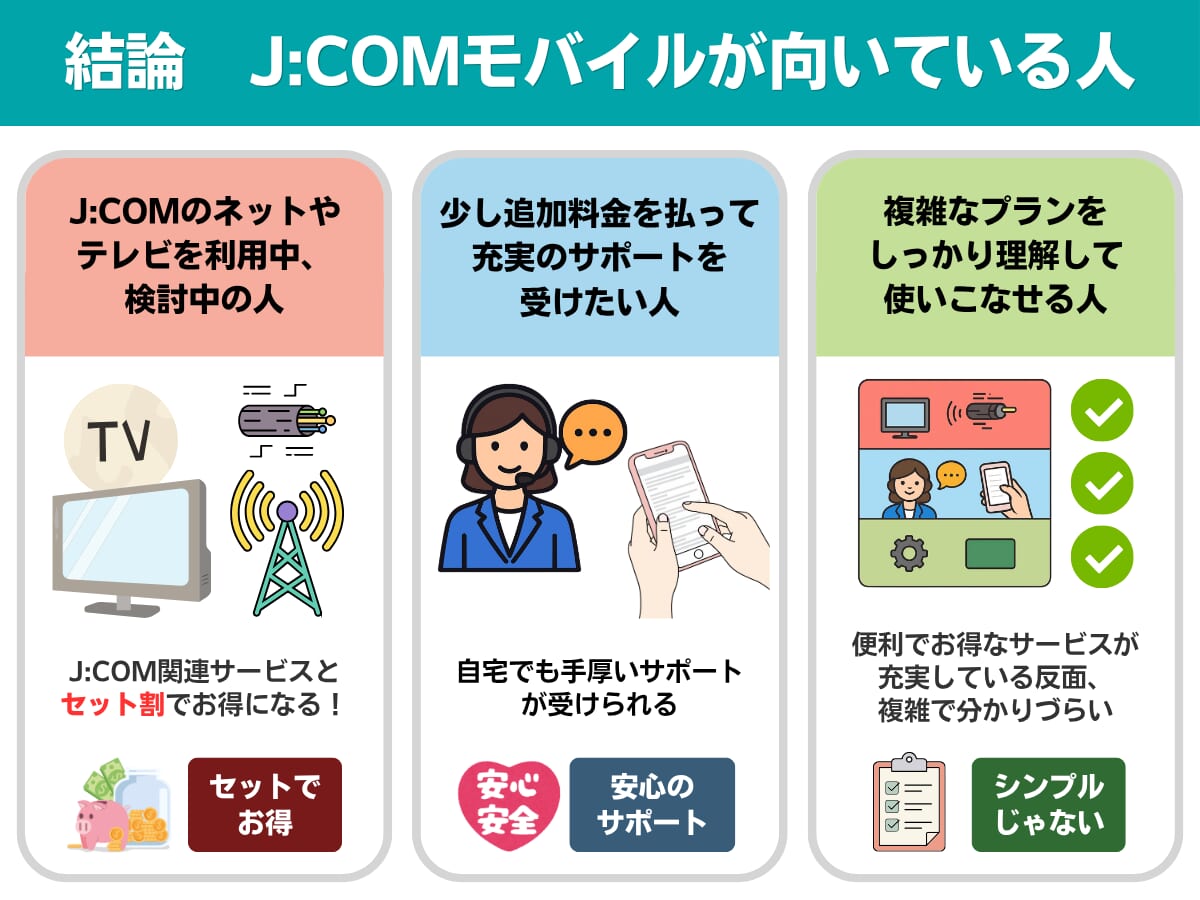 結論　J:COMモバイルが向いている人

J:COMのネットやテレビを利用中、検討中の人

TV

J:COM関連サービスとセット割でお得になる！

セットでお得

少し追加料金を払って充実のサポートを受けたい人

自宅でも手厚いサポートが受けられる

安心安全

安心のサポート

複雑なプランをしっかり理解して使いこなせる人

便利でお得なサービスが充実している反面、複雑で分かりづらい

シンプルじゃない